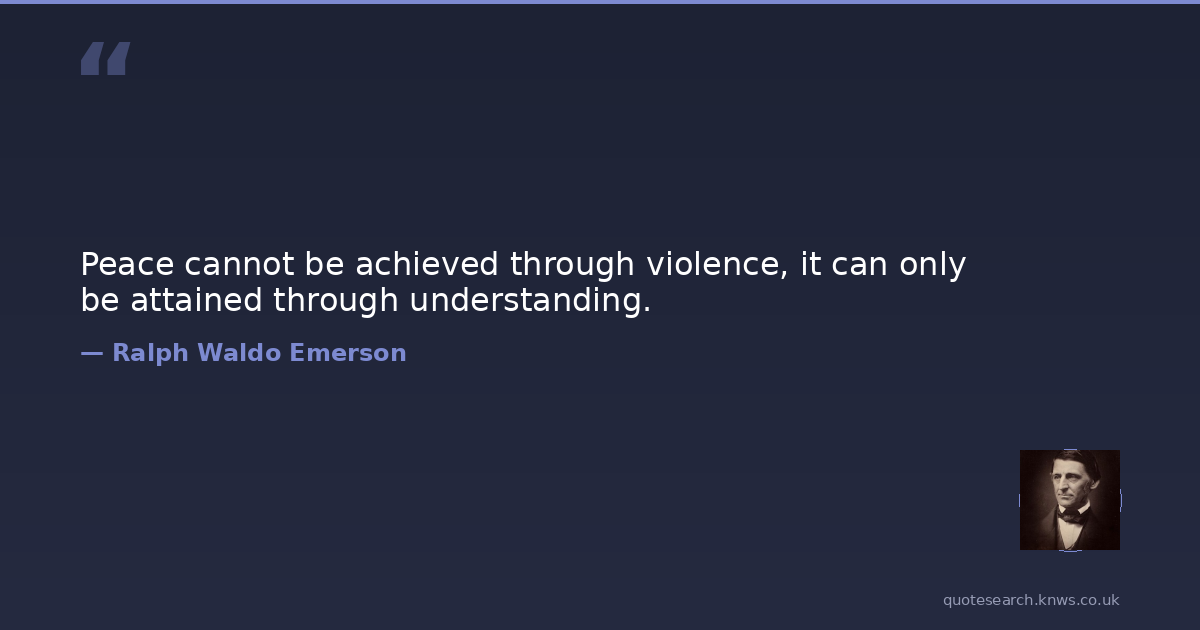 “

Peace cannot be achieved through violence, it can only be attained through understanding.

— Ralph Waldo Emerson

quotesearch.knws.co.uk